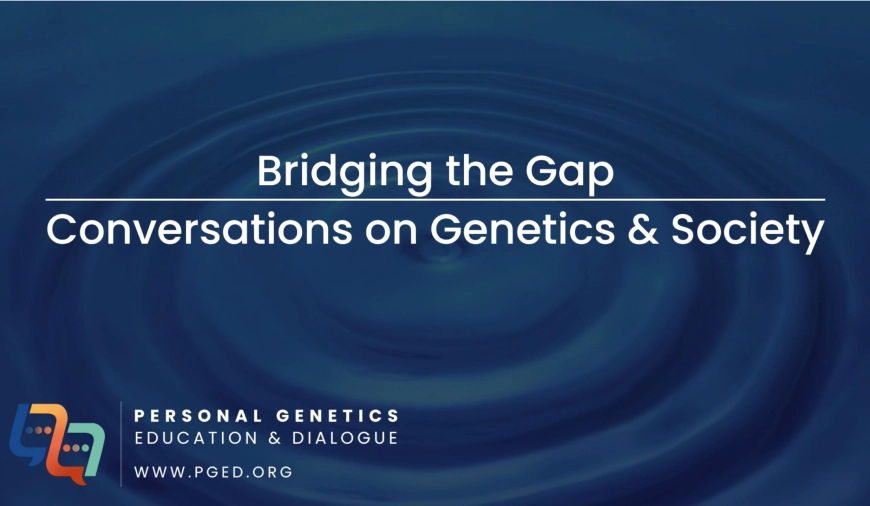 Bridging the Gap

Conversations on Genetics & Society

PERSONAL GENETICS
EDUCATION & DIALOGUE

WWW.PGED.ORG